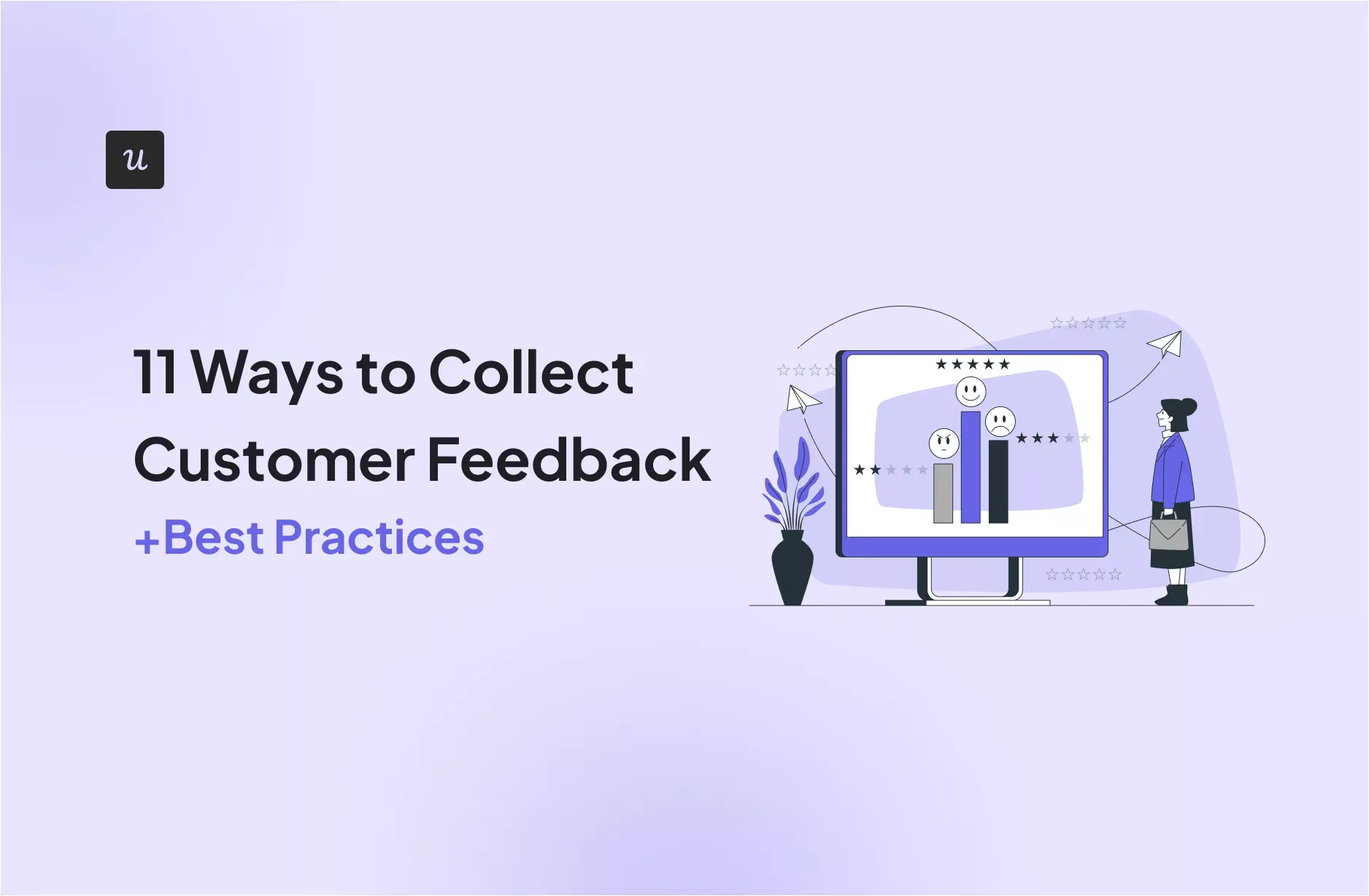 u

11 Ways to Collect Customer Feedback

+Best Practices